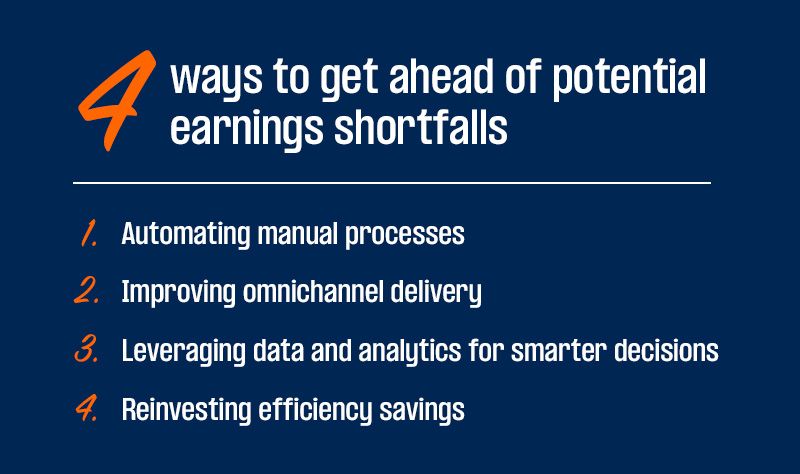 4 ways to get ahead of potential earnings shortfalls

1. Automating manual processes
2. Improving omnichannel delivery
3. Leveraging data and analytics for smarter decisions
4. Reinvesting efficiency savings